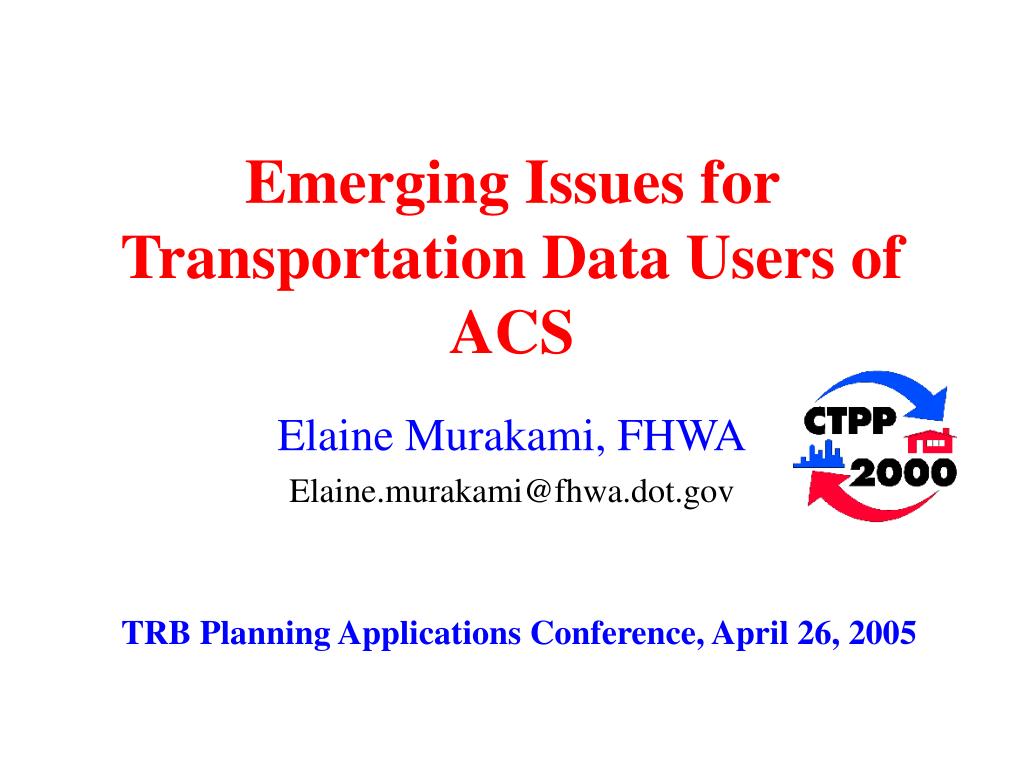 Emerging Issues for Transportation Data Users of ACS

Elaine Murakami, FHWA

Elaine.murakami@fhwa.dot.gov

CTPP
2000

TRB Planning Applications Conference, April 26, 2005